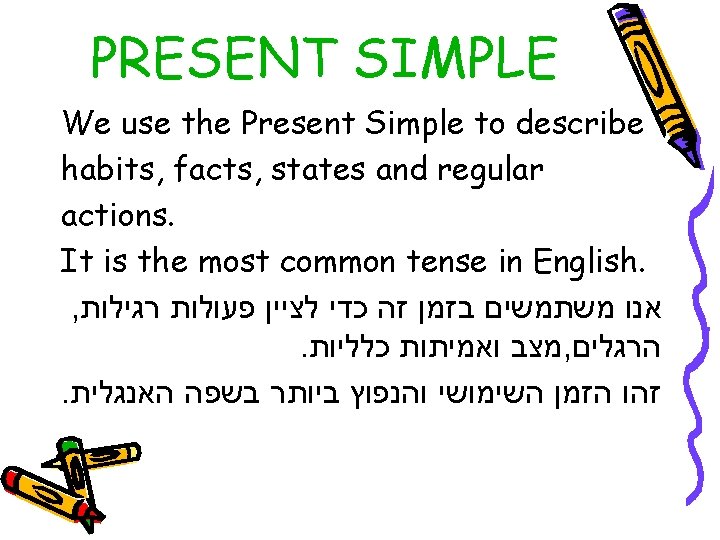 PRESENT SIMPLE

We use the Present Simple to describe habits, facts, states and regular actions.
It is the most common tense in English.

אנו משתמשים בזמן זה כדי לציין פעולות רגילות, הרגלים,מצב ואמיתות כלליות.
זהו הזמן השימושי והנפוץ ביותר בשפה האנגלית.